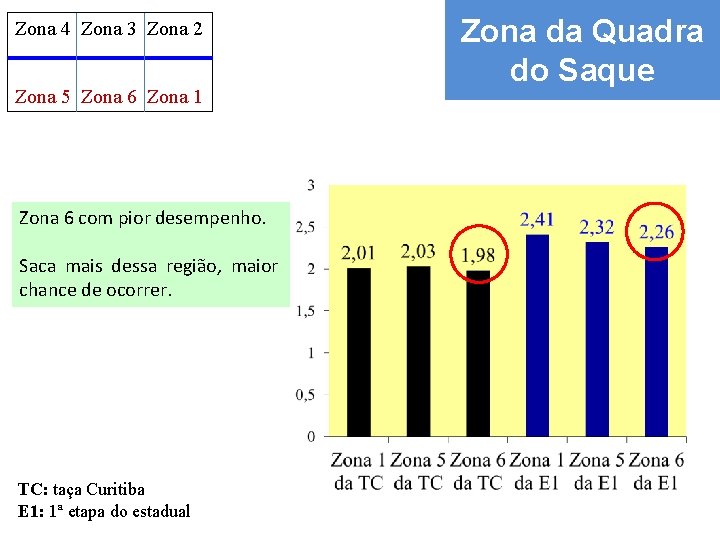 | Zona 4 | Zona 3 | Zona 2 |
|---|---|---|
| Zona 5 | Zona 6 | Zona 1 |

Zona da Quadra do Saque

Zona 6 com pior desempenho.

Saca mais dessa região, maior chance de ocorrer.

3
2,5
2
1,5
1
0,5
0

2,01
2,03
1,98
2,41
2,32
2,26

Zona 1 da TC
Zona 5 da TC
Zona 6 da TC
Zona 1 da E1
Zona 5 da E1
Zona 6 da E1

TC: taça Curitiba
E1: 1ª etapa do estadual